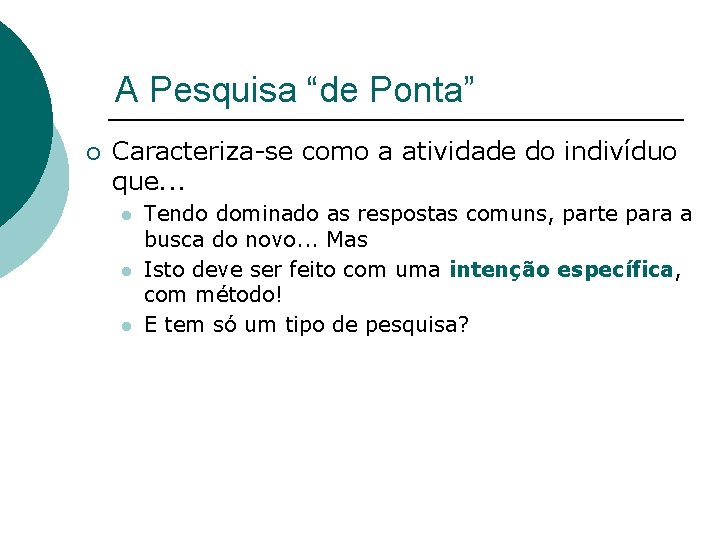 A Pesquisa “de Ponta”

Caracteriza-se como a atividade do indivíduo que...

Tendo dominado as respostas comuns, parte para a busca do novo... Mas

Isto deve ser feito com uma intenção específica, com método!

E tem só um tipo de pesquisa?